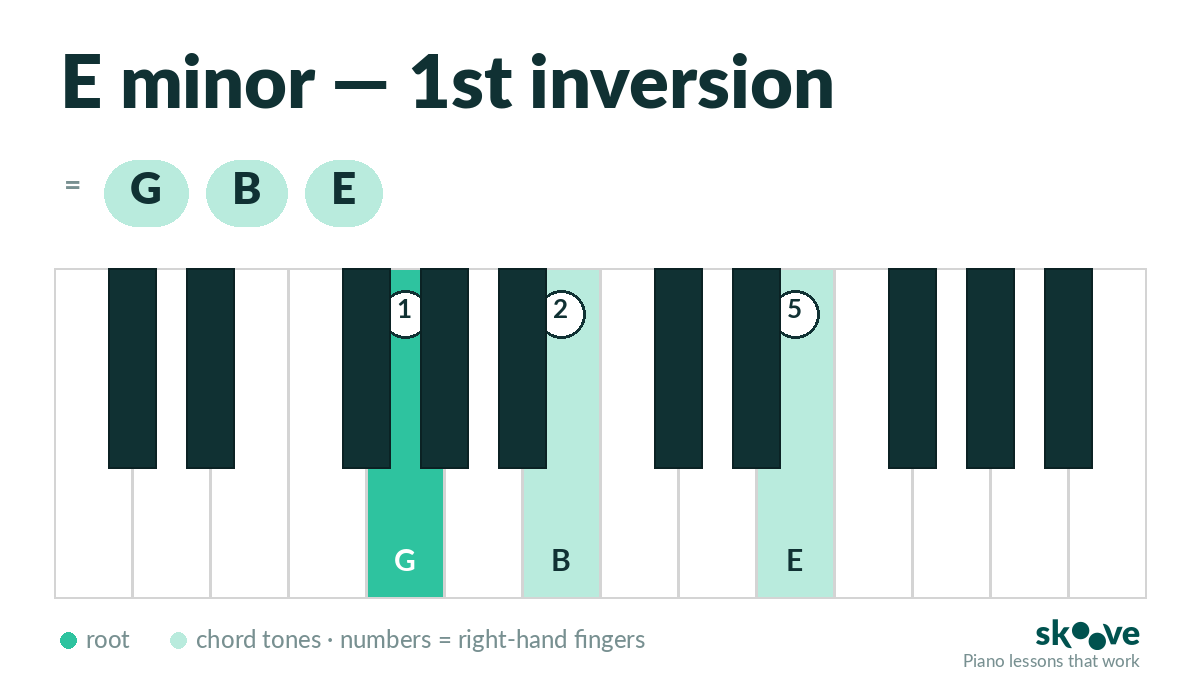 E minor — 1st inversion

= G B E

1 2 5

G B E

root chord tones · numbers = right-hand fingers

skoove
Piano lessons that work